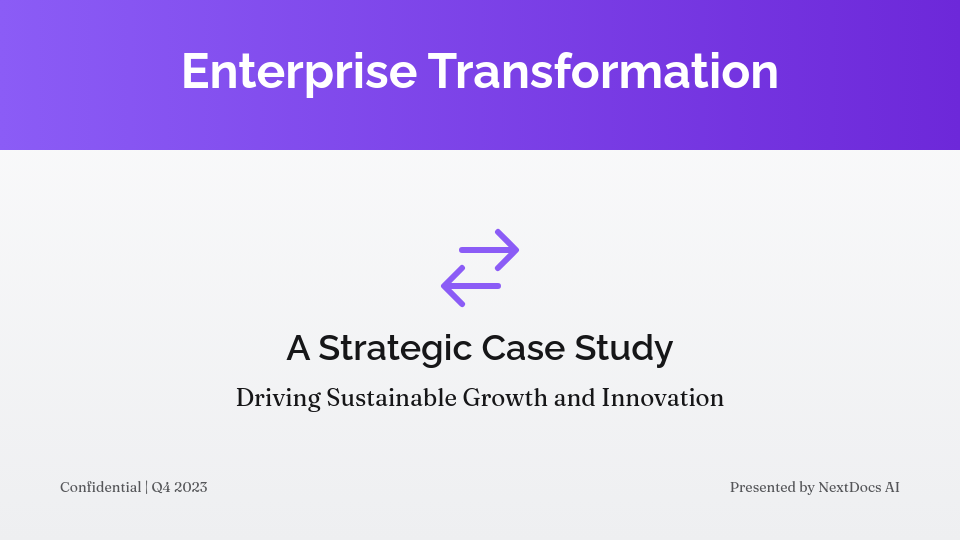 Enterprise Transformation

A Strategic Case Study

Driving Sustainable Growth and Innovation

Confidential | Q4 2023

Presented by NextDocs AI